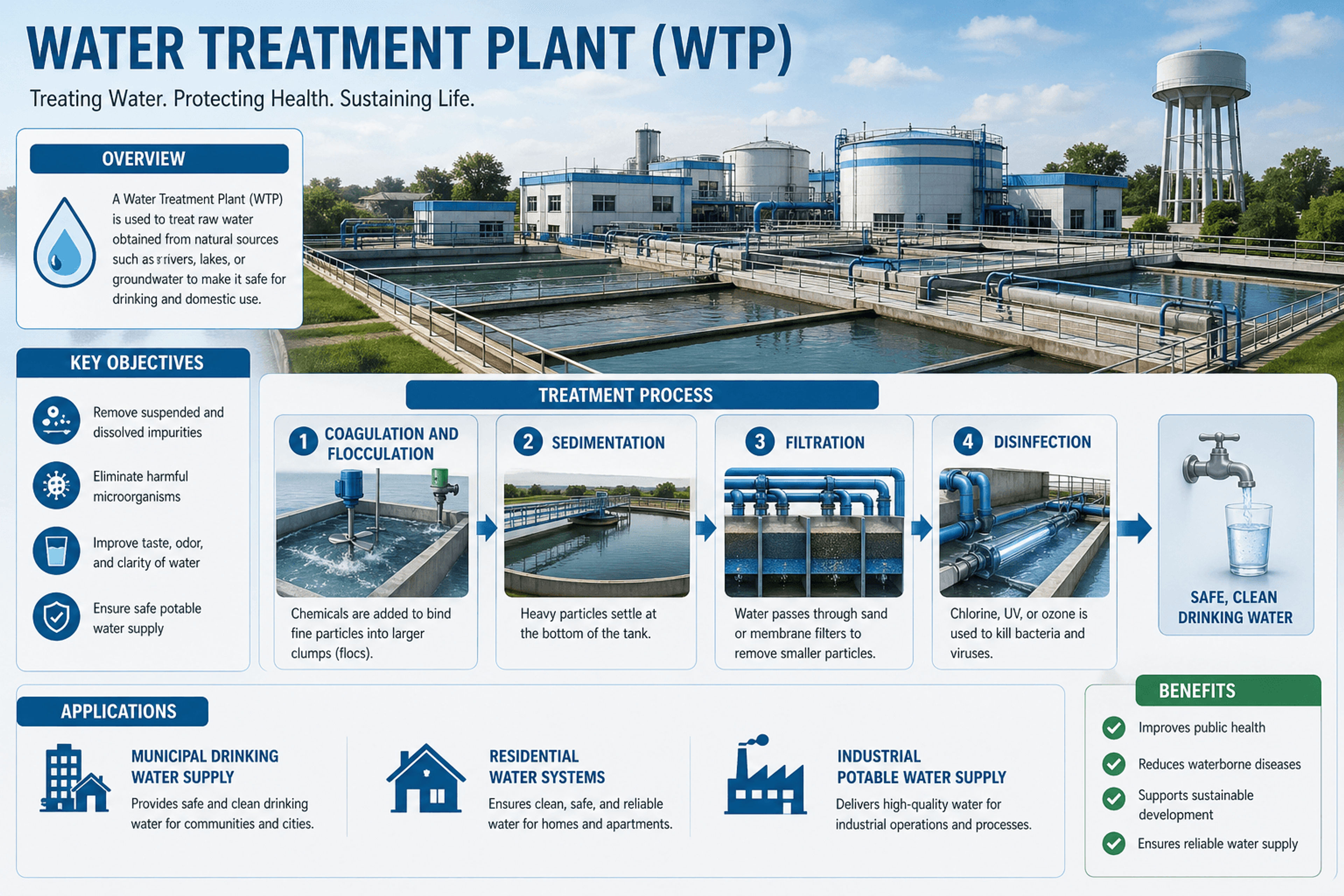 WATER TREATMENT PLANT (WTP)

Treating Water. Protecting Health. Sustaining Life.

OVERVIEW

A Water Treatment Plant (WTP) is used to treat raw water obtained from natural sources such as rivers, lakes, or groundwater to make it safe for drinking and domestic use.

KEY OBJECTIVES

Remove suspended and dissolved impurities

Eliminate harmful microorganisms

Improve taste, odor, and clarity of water

Ensure safe potable water supply

TREATMENT PROCESS

1 COAGULATION AND FLOCCULATION

Chemicals are added to bind fine particles into larger clumps (flocs).

2 SEDIMENTATION

Heavy particles settle at the bottom of the tank.

3 FILTRATION

Water passes through sand or membrane filters to remove smaller particles.

4 DISINFECTION

Chlorine, UV, or ozone is used to kill bacteria and viruses.

SAFE, CLEAN DRINKING WATER

APPLICATIONS

MUNICIPAL DRINKING WATER SUPPLY

Provides safe and clean drinking water for communities and cities.

RESIDENTIAL WATER SYSTEMS

Ensures clean, safe, and reliable water for homes and apartments.

INDUSTRIAL POTABLE WATER SUPPLY

Delivers high-quality water for industrial operations and processes.

BENEFITS

Improves public health

Reduces waterborne diseases

Supports sustainable development

Ensures reliable water supply